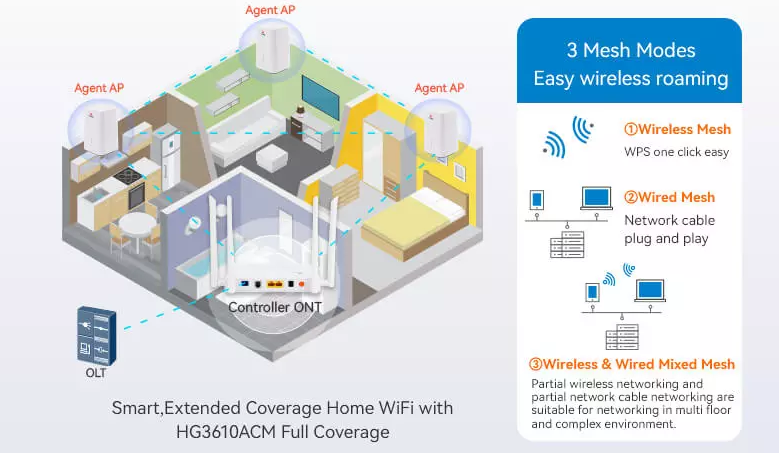 Agent AP

Agent AP

Agent AP

Controller ONT

OLT

Smart,Extended Coverage Home WiFi with HG3610ACM Full Coverage

3 Mesh Modes
Easy wireless roaming

①Wireless Mesh
WPS one click easy

②Wired Mesh
Network cable plug and play

③Wireless & Wired Mixed Mesh
Partial wireless networking and partial network cable networking are suitable for networking in multi floor and complex environment.